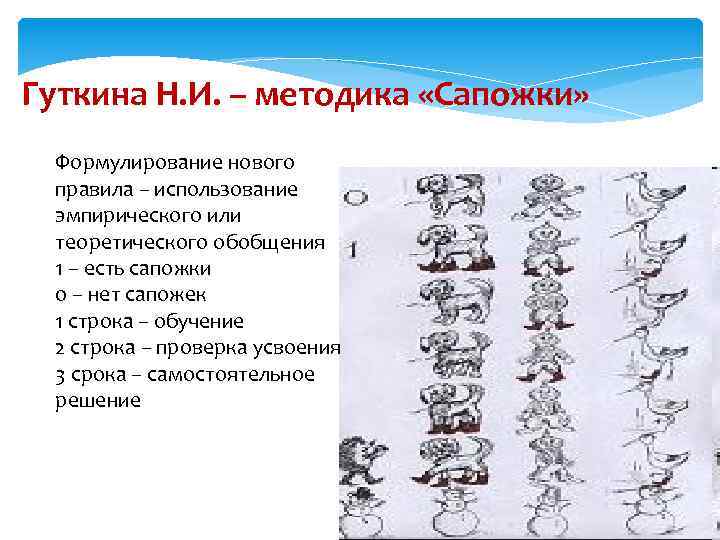 Гуткина Н.И. – методика «Сапожки»

Формулирование нового правила – использование эмпирического или теоретического обобщения
1 – есть сапожки
0 – нет сапожек
1 строка – обучение
2 строка – проверка усвоения
3 срока – самостоятельное решение

0
1